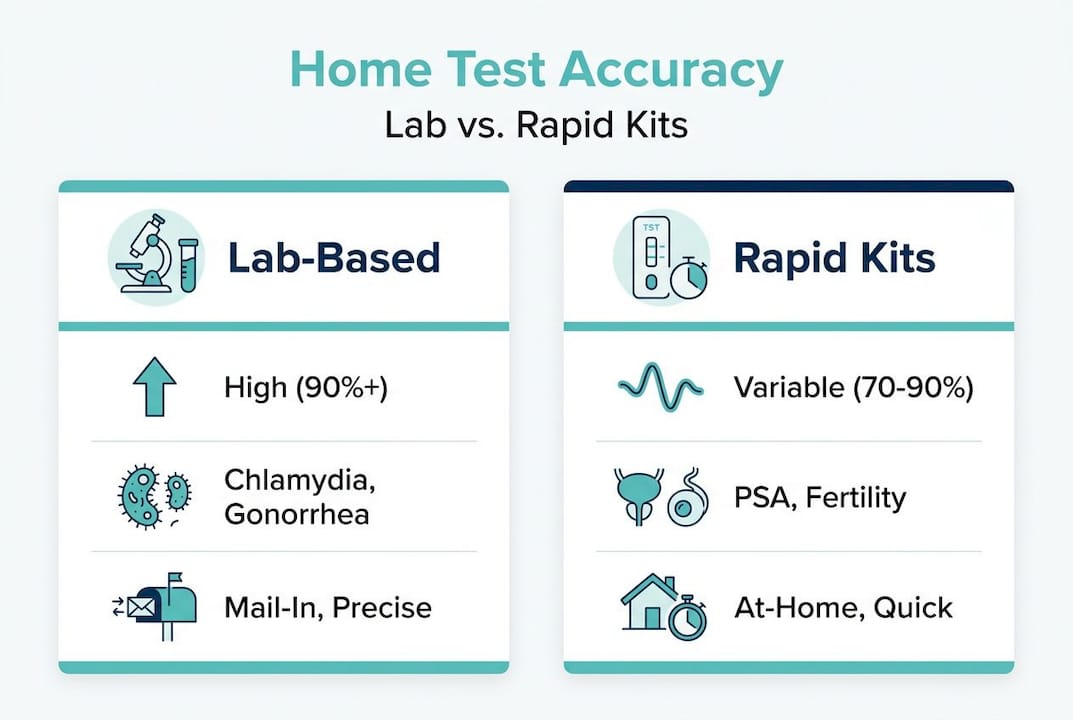 Home Test Accuracy
Lab vs. Rapid Kits

Lab-Based

High (90%+)

Chlamydia, Gonorrhea

Mail-In, Precise

TEST

Rapid Kits

Variable (70-90%)

PSA, Fertility

At-Home, Quick